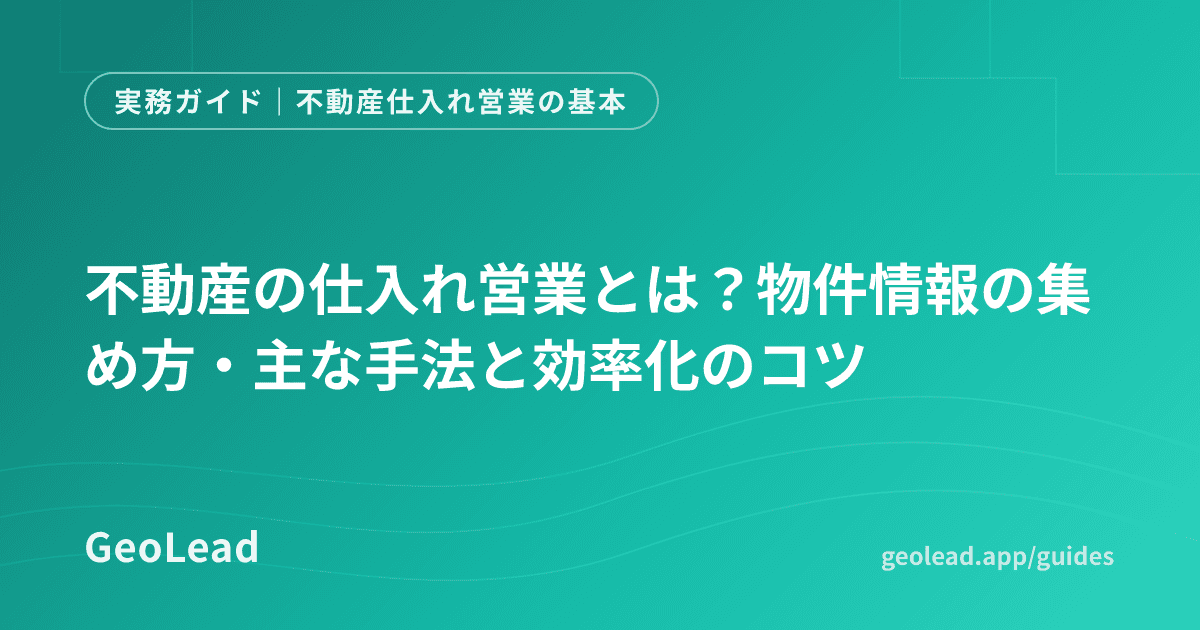 実務ガイド｜不動産仕入れ営業の基本

不動産の仕入れ営業とは？物件情報の集め方・主な手法と効率化のコツ

GeoLead

geolead.app/guides